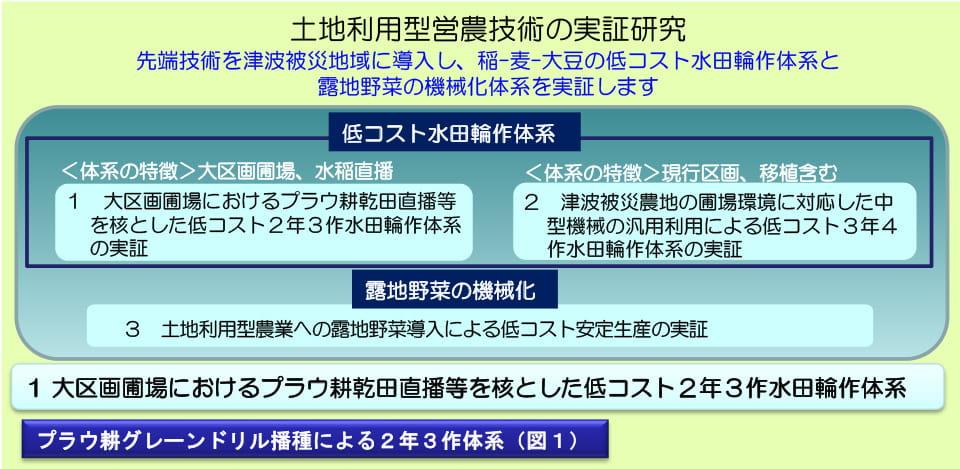 土地利用型営農技術の実証研究

先端技術を津波被災地域に導入し、稲−麦−大豆の低コスト水田輪作体系と露地野菜の機械化体系を実証します

低コスト水田輪作体系

＜体系の特徴＞大区画圃場、水稲直播

1　大区画圃場におけるプラウ耕乾田直播等を核とした低コスト２年３作水田輪作体系の実証

＜体系の特徴＞現行区画、移植含む

2　津波被災農地の圃場環境に対応した中型機械の汎用利用による低コスト３年４作水田輪作体系の実証

露地野菜の機械化

3　土地利用型農業への露地野菜導入による低コスト安定生産の実証

1 大区画圃場におけるプラウ耕乾田直播等を核とした低コスト２年３作水田輪作体系

プラウ耕グレーンドリル播種による２年３作体系（図１）